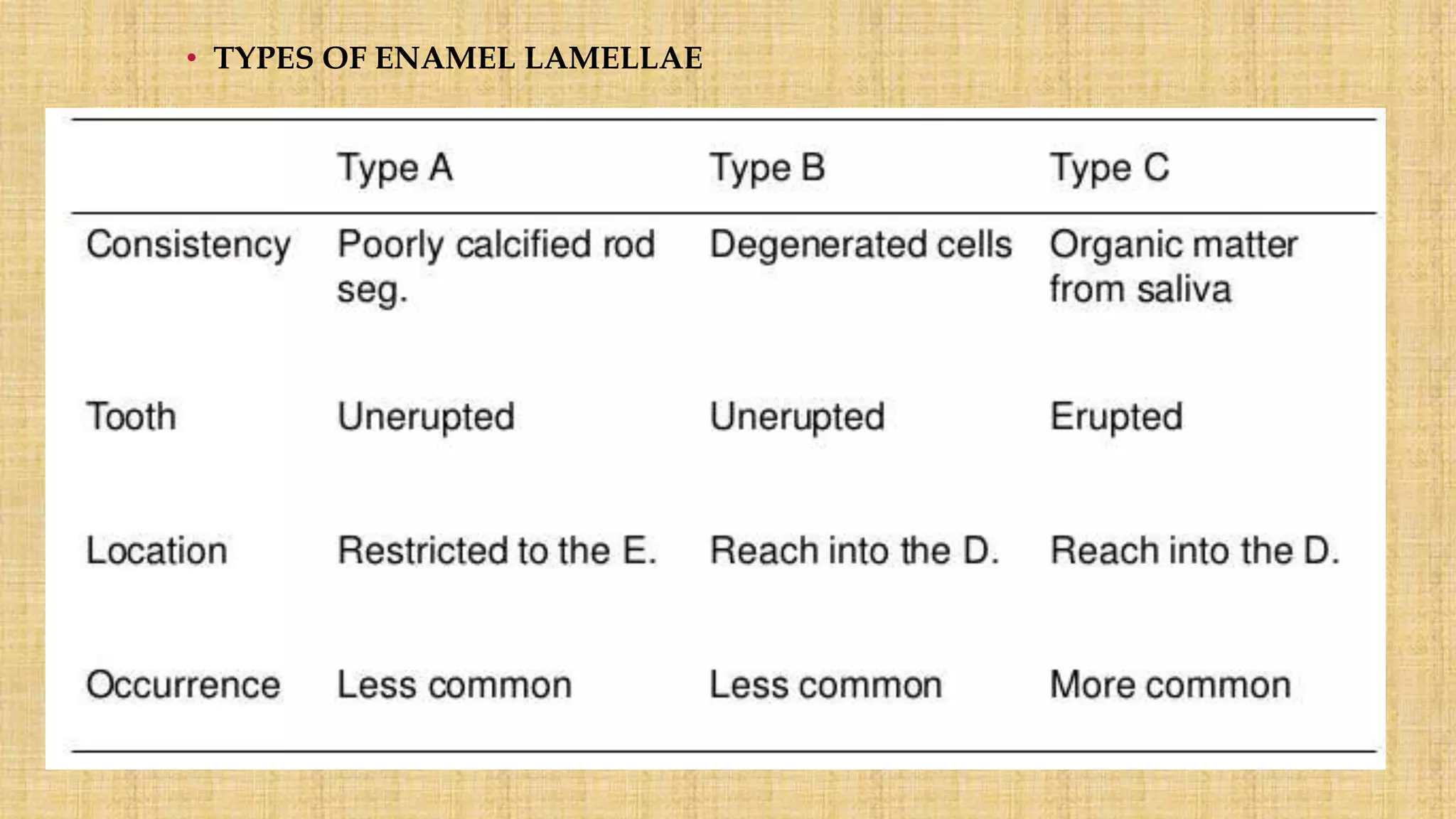 • TYPES OF ENAMEL LAMELLAE

| | Type A | Type B | Type C |
|---|---|---|---|
| Consistency | Poorly calcified rod seg. | Degenerated cells | Organic matter from saliva |
| Tooth | Unerupted | Unerupted | Erupted |
| Location | Restricted to the E. | Reach into the D. | Reach into the D. |
| Occurrence | Less common | Less common | More common |